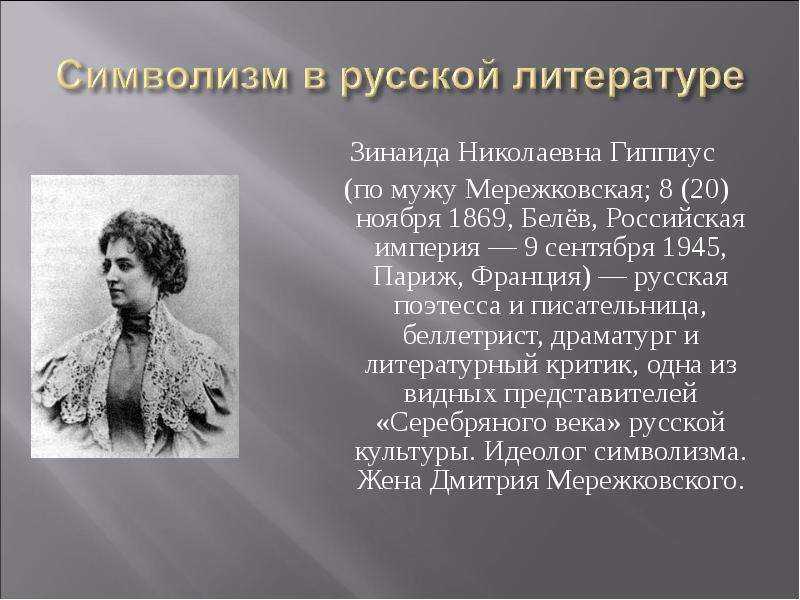 Символизм в русской литературе

Зинаида Николаевна Гиппиус

(по мужу Мережковская; 8 (20) ноября 1869, Белёв, Российская империя — 9 сентября 1945, Париж, Франция) — русская поэтесса и писательница, беллетрист, драматург и литературный критик, одна из видных представителей «Серебряного века» русской культуры. Идеолог символизма. Жена Дмитрия Мережковского.